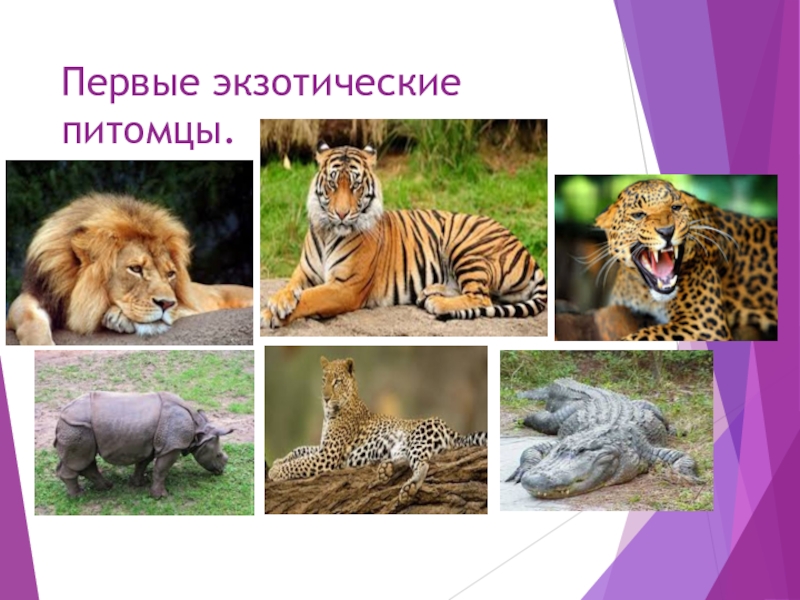 Первые экзотические питомцы.